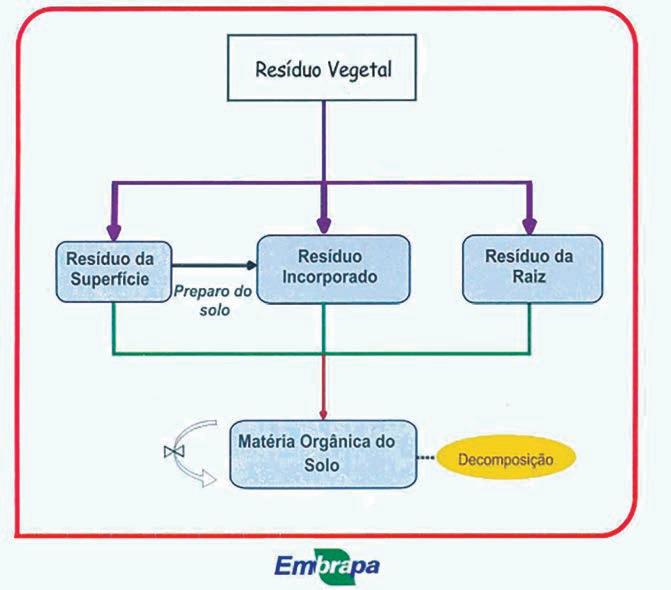 Resíduo Vegetal

Resíduo da Superfície

Preparo do solo

Resíduo Incorporado

Resíduo da Raiz

Matéria Orgânica do Solo

Decomposição

Embrapa